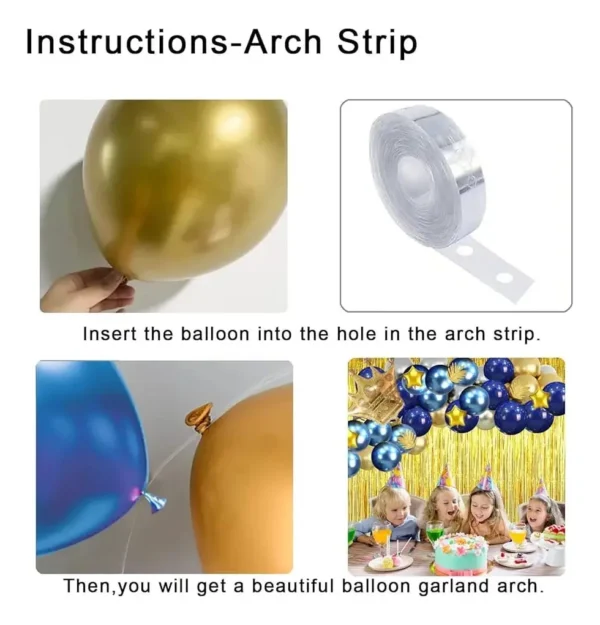 Instructions-Arch Strip

Insert the balloon into the hole in the arch strip.

Then,you will get a beautiful balloon garland arch.